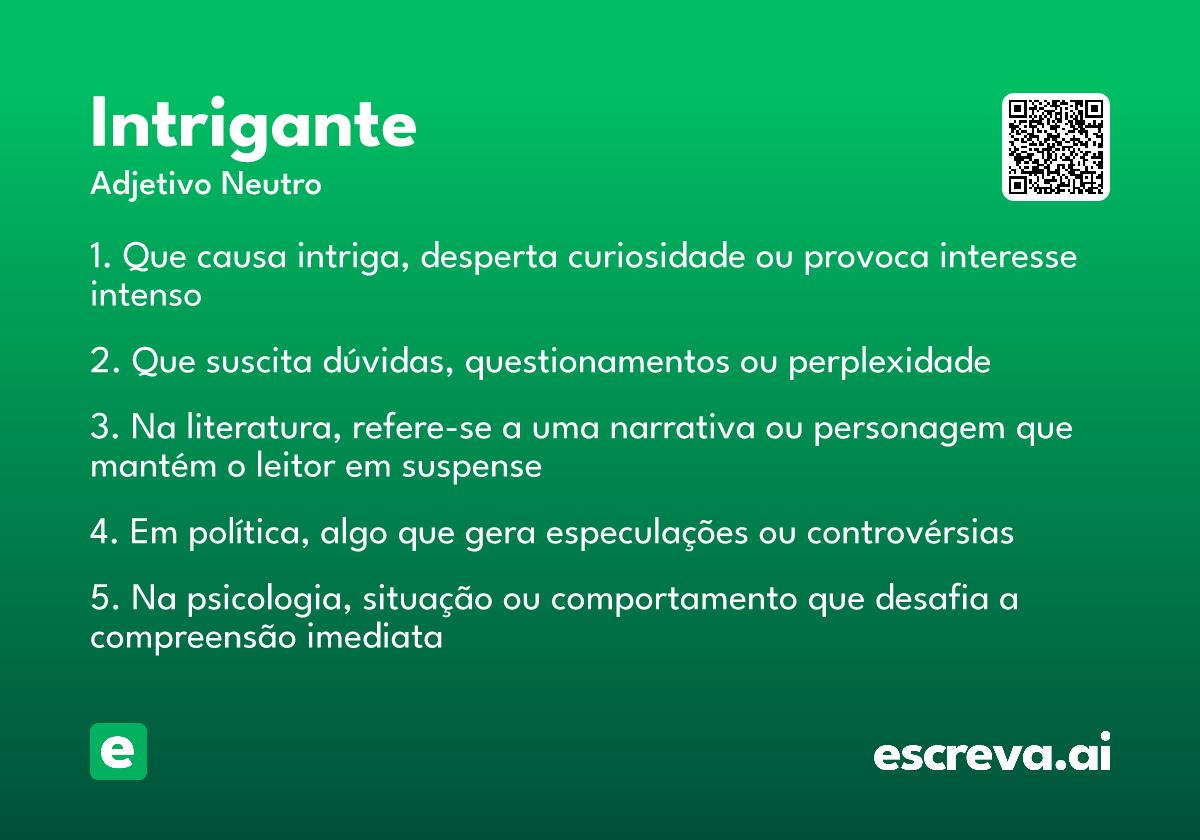 Intrigante

Adjetivo Neutro

1. Que causa intriga, desperta curiosidade ou provoca interesse intenso

2. Que suscita dúvidas, questionamentos ou perplexidade

3. Na literatura, refere-se a uma narrativa ou personagem que mantém o leitor em suspense

4. Em política, algo que gera especulações ou controvérsias

5. Na psicologia, situação ou comportamento que desafia a compreensão imediata

e

escreva.ai